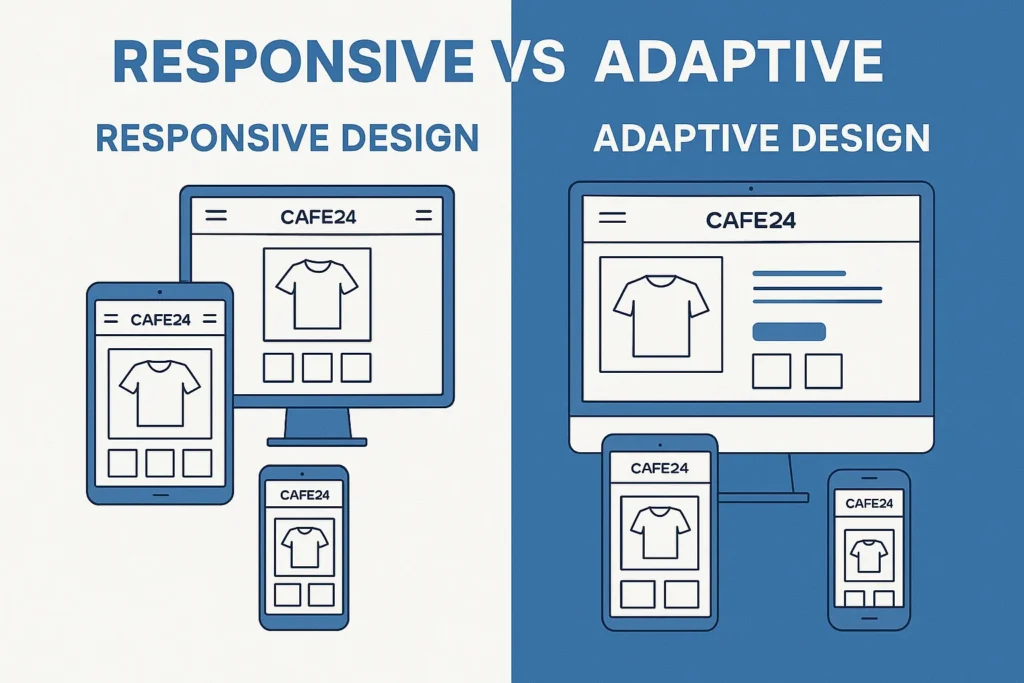 RESPONSIVE VS ADAPTIVE

RESPONSIVE DESIGN

CAFE24

CAFE24

CAFE24

ADAPTIVE DESIGN

CAFE24

CAFE24

CAFE24